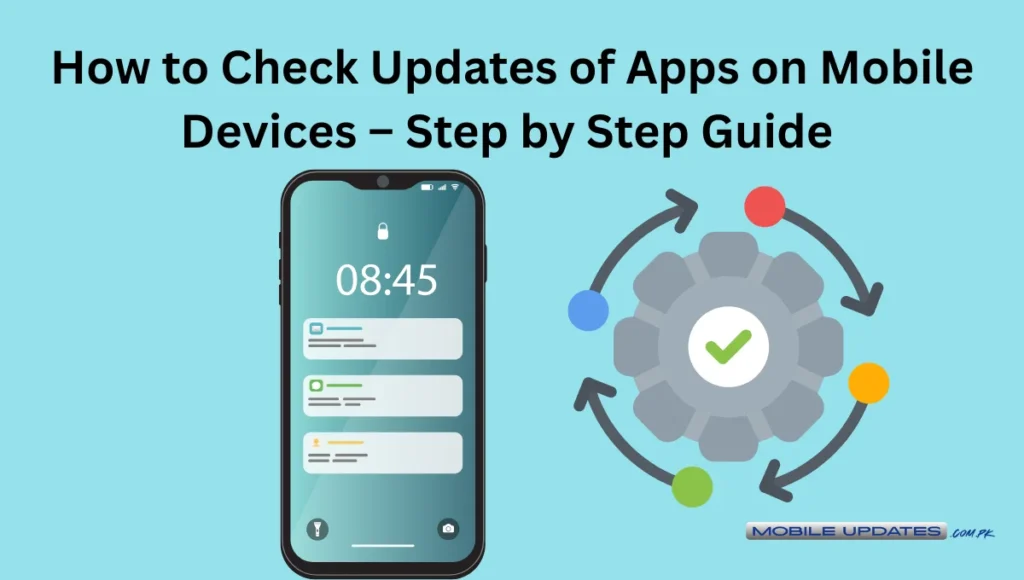 How to Check Updates of Apps on Mobile Devices – Step by Step Guide

08:45

MOBILE UPDATES .COM.PK